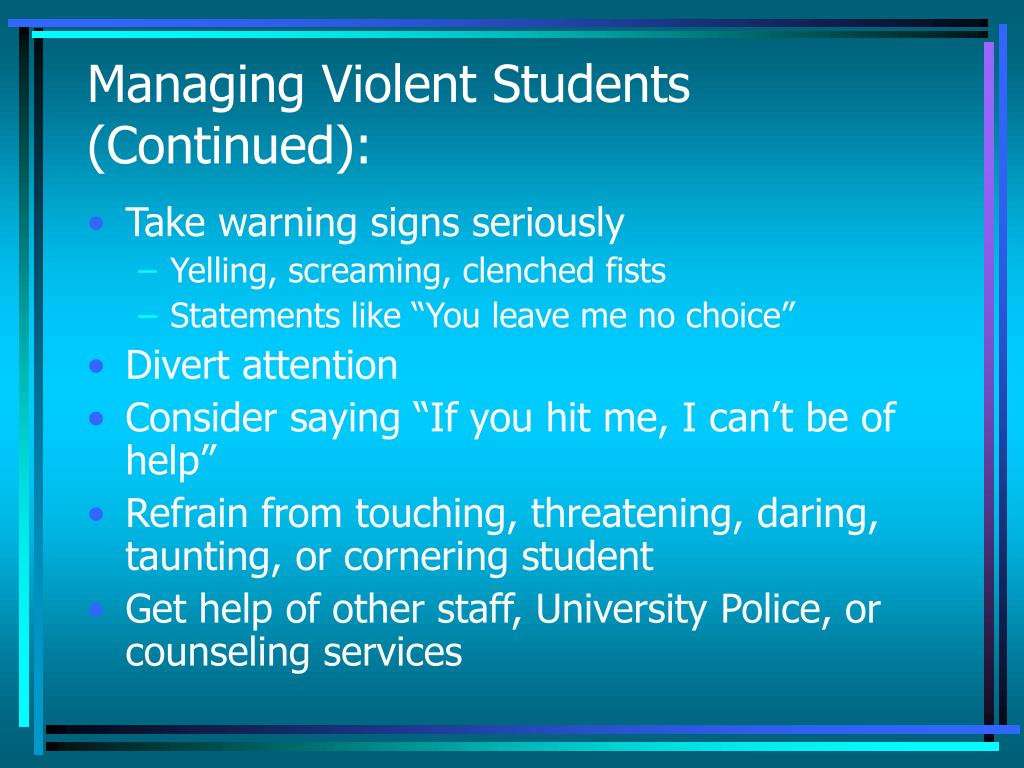 Managing Violent Students (Continued):

• Take warning signs seriously
– Yelling, screaming, clenched fists
– Statements like “You leave me no choice”
• Divert attention
• Consider saying “If you hit me, I can’t be of help”
• Refrain from touching, threatening, daring, taunting, or cornering student
• Get help of other staff, University Police, or counseling services